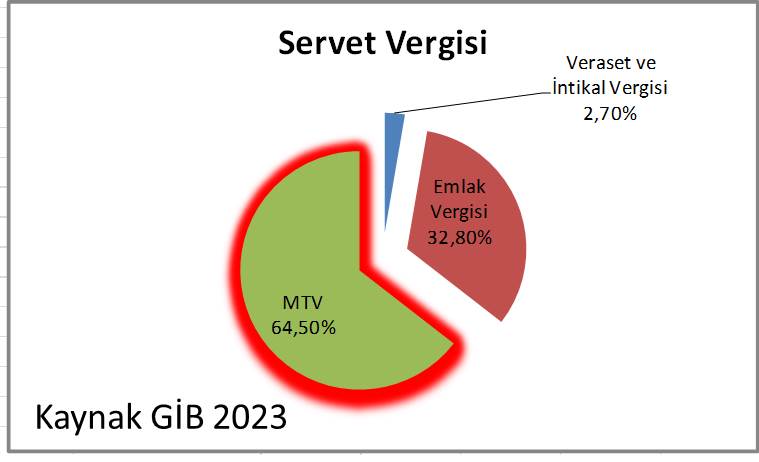 Servet Vergisi

Veraset ve İntikal Vergisi 2,70%

Emlak Vergisi 32,80%

MTV 64,50%

Kaynak GİB 2023